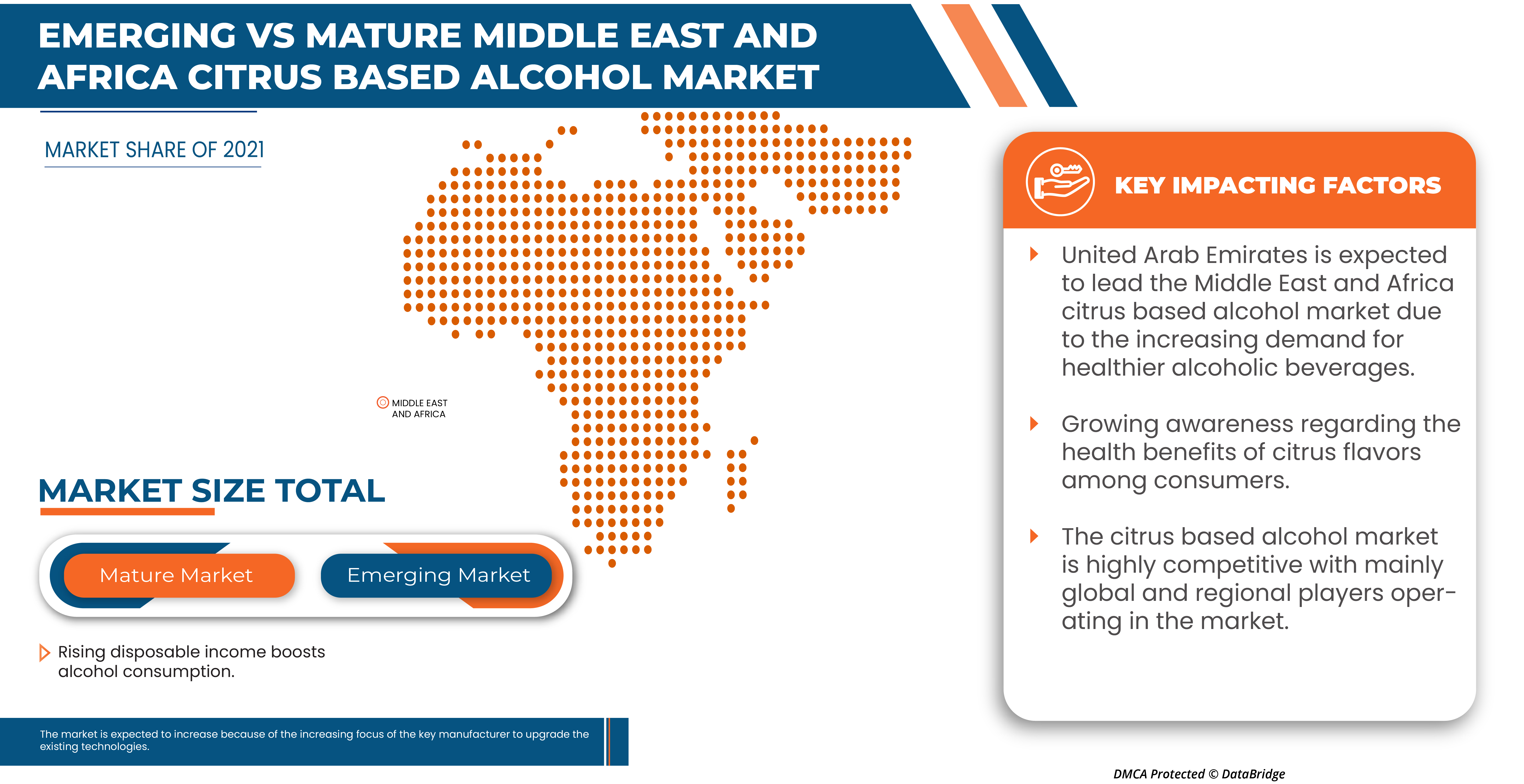 EMERGING VS MATURE MIDDLE EAST AND AFRICA CITRUS BASED ALCOHOL MARKET

MARKET SHARE OF 2021

MIDDLE EAST AND AFRICA

MARKET SIZE TOTAL

Mature Market

Emerging Market

Rising disposable income boosts alcohol consumption.

The market is expected to increase because of the increasing focus of the key manufacturer to upgrade the existing technologies.

KEY IMPACTING FACTORS

United Arab Emirates is expected to lead the Middle East and Africa citrus based alcohol market due to the increasing demand for healthier alcoholic beverages.

Growing awareness regarding the health benefits of citrus flavors among consumers.

The citrus based alcohol market is highly competitive with mainly global and regional players operating in the market.

DMCA Protected © DataBridge